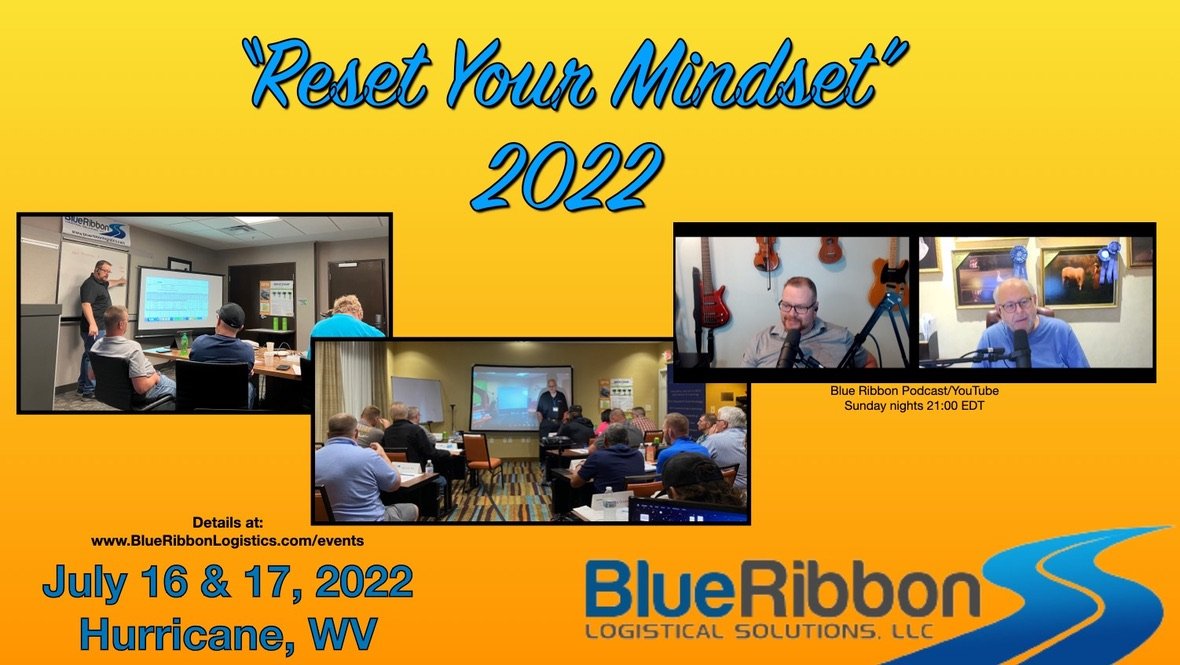 "Reset Your Mindset"
2022

BlueRibbon

Blue Ribbon Podcast/YouTube
Sunday nights 21:00 EDT

Details at:
www.BlueRibbonLogistics.com/events

July 16 & 17, 2022
Hurricane, WV

BlueRibbon
LOGISTICAL SOLUTIONS, LLC